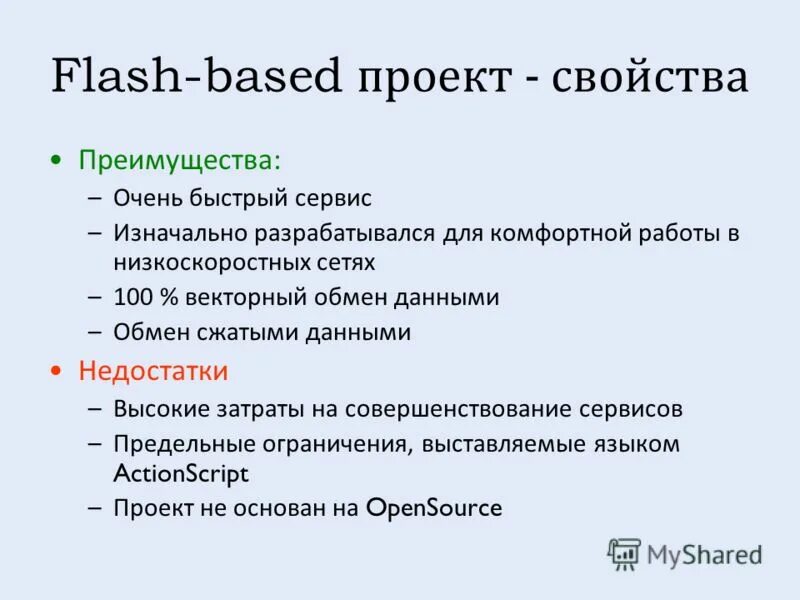 Flash-based проект - свойства

• Преимущества:
– Очень быстрый сервис
– Изначально разрабатывался для комфортной работы в низкоскоростных сетях
– 100 % векторный обмен данными
– Обмен сжатыми данными

• Недостатки
– Высокие затраты на совершенствование сервисов
– Предельные ограничения, выставляемые языком ActionScript
– Проект не основан на OpenSource

MyShared